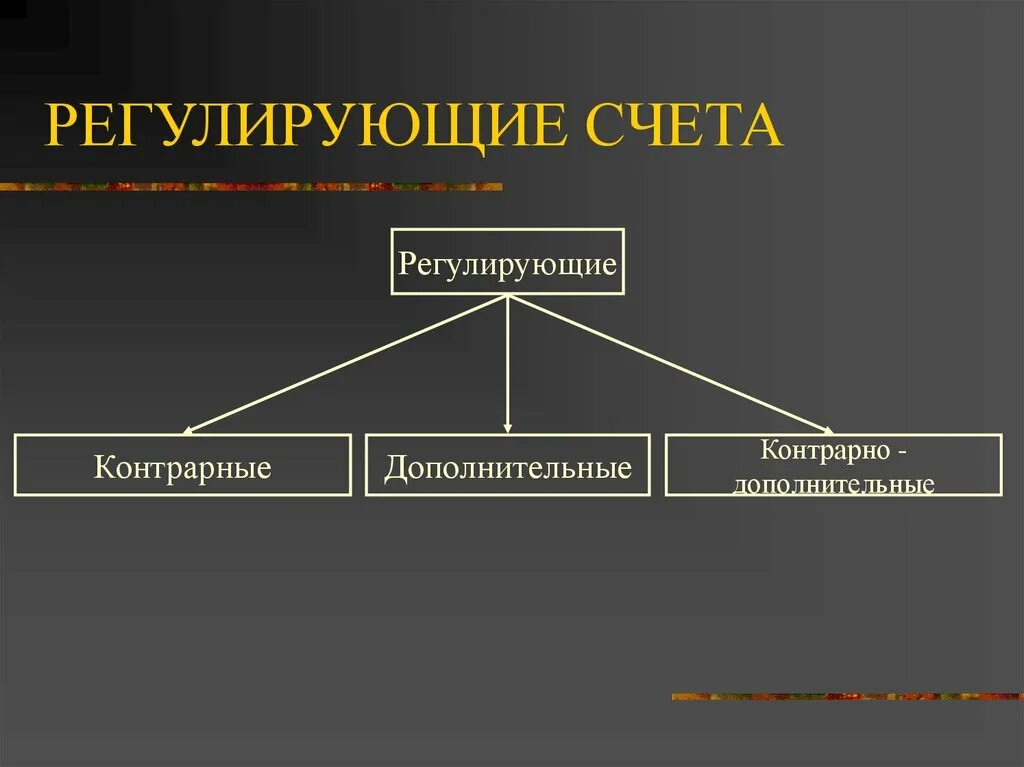 РЕГУЛИРУЮЩИЕ СЧЕТА

Регулирующие

Контрарные

Дополнительные

Контрарно - дополнительные